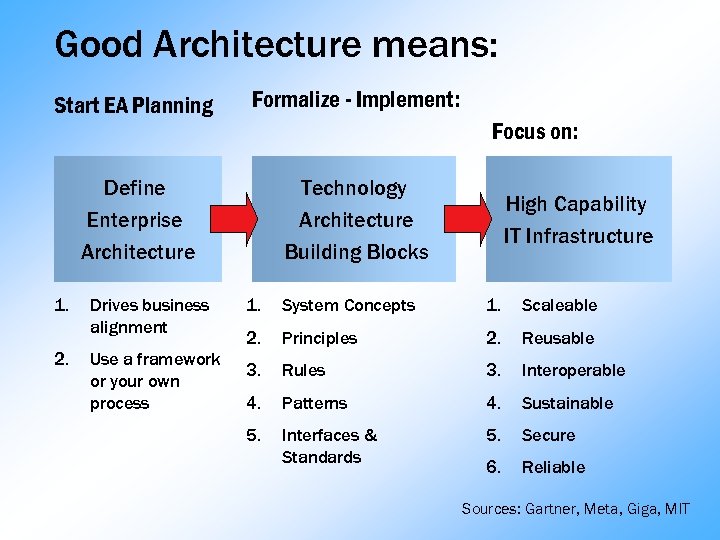 Good Architecture means:

Start EA Planning

Define Enterprise Architecture

1. Drives business alignment
2. Use a framework or your own process

Formalize - Implement:

Technology Architecture Building Blocks

1. System Concepts
2. Principles
3. Rules
4. Patterns
5. Interfaces & Standards

Focus on:

High Capability IT Infrastructure

1. Scaleable
2. Reusable
3. Interoperable
4. Sustainable
5. Secure
6. Reliable

Sources: Gartner, Meta, Giga, MIT